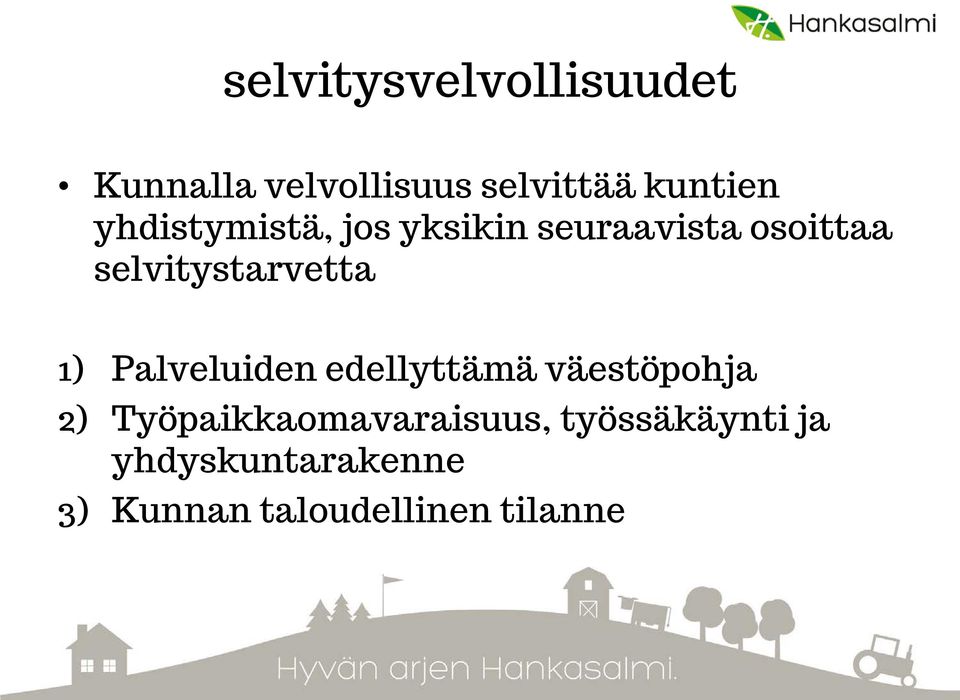 Hankasalmi

selvitysvelvollisuudet

• Kunnalla velvollisuus selvittää kuntien yhdistymistä, jos yksikin seuraavista osoittaa selvitystarvetta

1) Palveluiden edellyttämä väestöpohja
2) Työpaikkaomavaraisuus, työssäkäynti ja yhdyskuntarakenne
3) Kunnan taloudellinen tilanne

Hyvän arjen Hankasalmi.